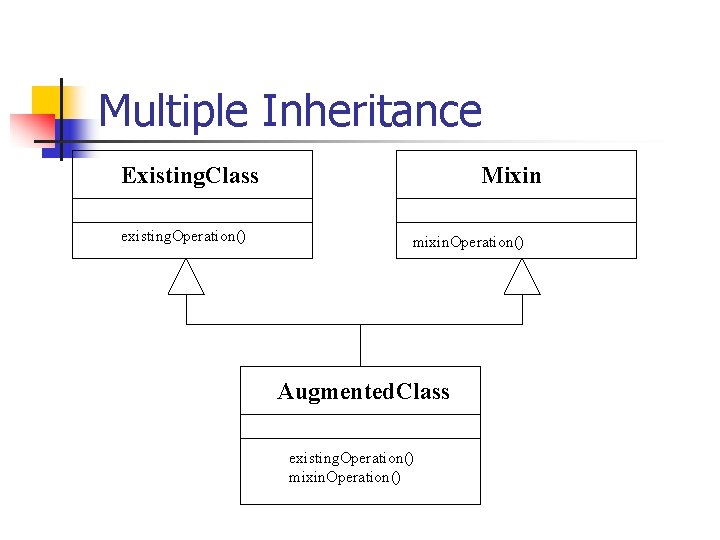 Multiple Inheritance

ExistingClass

existingOperation()

Mixin

mixinOperation()

AugmentedClass

existingOperation()
mixinOperation()